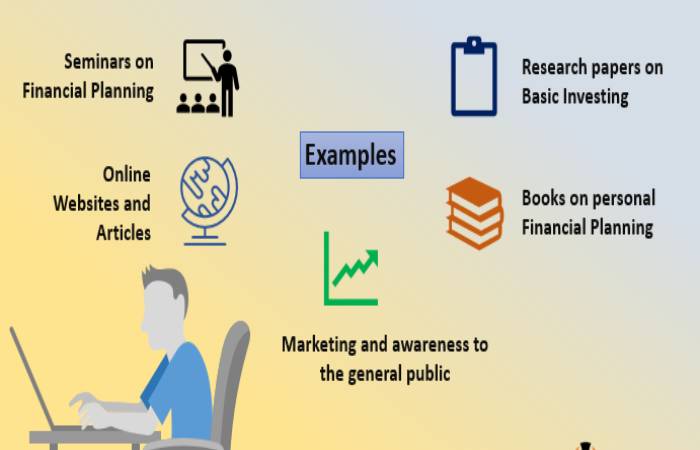 Seminars on Financial Planning

Research papers on Basic Investing

Examples

Online Websites and Articles

Books on personal Financial Planning

Marketing and awareness to the general public